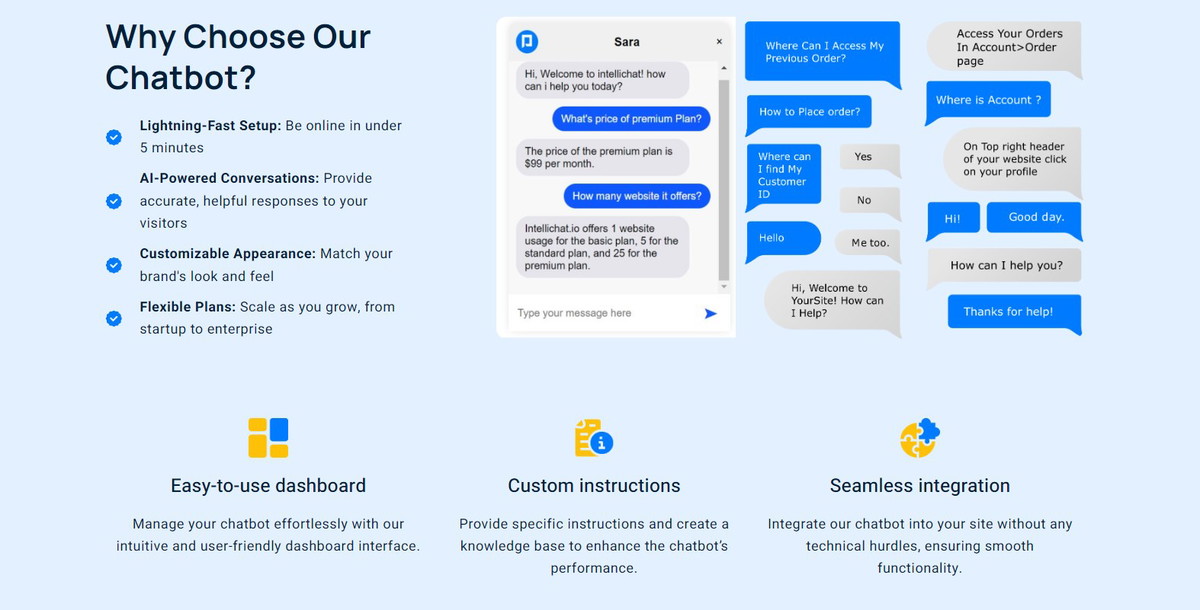 Why Choose Our Chatbot?

Lightning-Fast Setup: Be online in under 5 minutes

AI-Powered Conversations: Provide accurate, helpful responses to your visitors

Customizable Appearance: Match your brand's look and feel

Flexible Plans: Scale as you grow, from startup to enterprise

Sara

×

Hi, Welcome to intellichat! how can i help you today?

What's price of premium Plan?

The price of the premium plan is $99 per month.

How many website it offers?

Intellichat.io offers 1 website usage for the basic plan, 5 for the standard plan, and 25 for the premium plan.

Type your message here

Where Can I Access My Previous Order?

How to Place order?

Where can I find My Customer ID

Yes

No

Hello

Me too.

Hi, Welcome to YourSite! How can I Help?

Access Your Orders In Account>Order page

Where is Account ?

On Top right header of your website click on your profile

Hi!

Good day.

How can I help you?

Thanks for help!

Easy-to-use dashboard

Manage your chatbot effortlessly with our intuitive and user-friendly dashboard interface.

Custom instructions

Provide specific instructions and create a knowledge base to enhance the chatbot's performance.

Seamless integration

Integrate our chatbot into your site without any technical hurdles, ensuring smooth functionality.